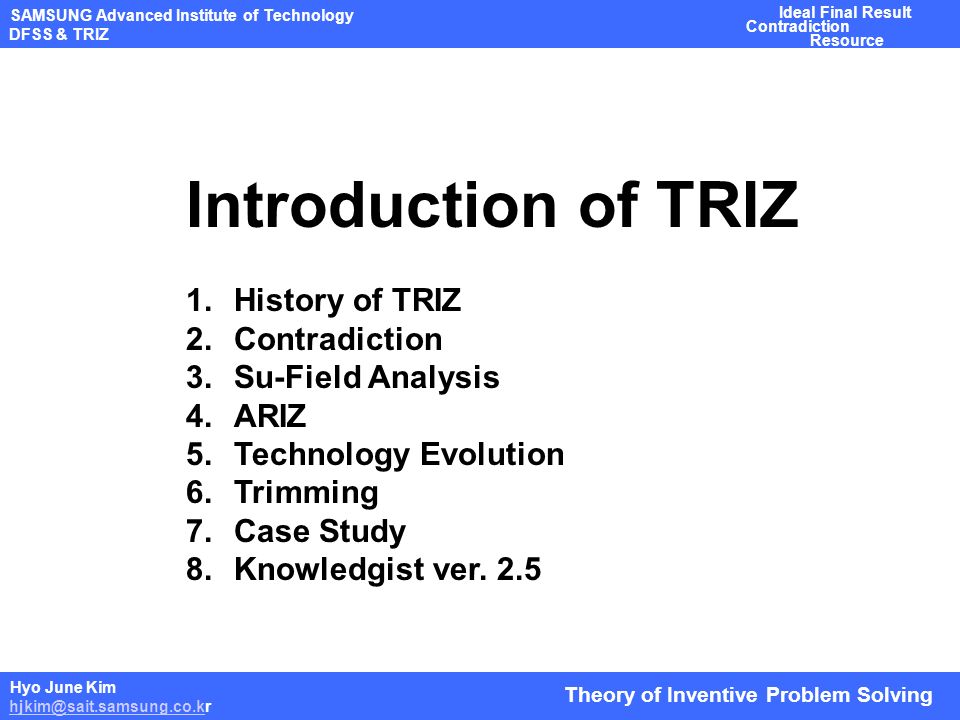 SAMSUNG Advanced Institute of Technology
DFSS & TRIZ

Ideal Final Result
Contradiction
Resource

Introduction of TRIZ

1. History of TRIZ
2. Contradiction
3. Su-Field Analysis
4. ARIZ
5. Technology Evolution
6. Trimming
7. Case Study
8. Knowledgist ver. 2.5

Hyo June Kim
hjkim@sait.samsung.co.kr

Theory of Inventive Problem Solving